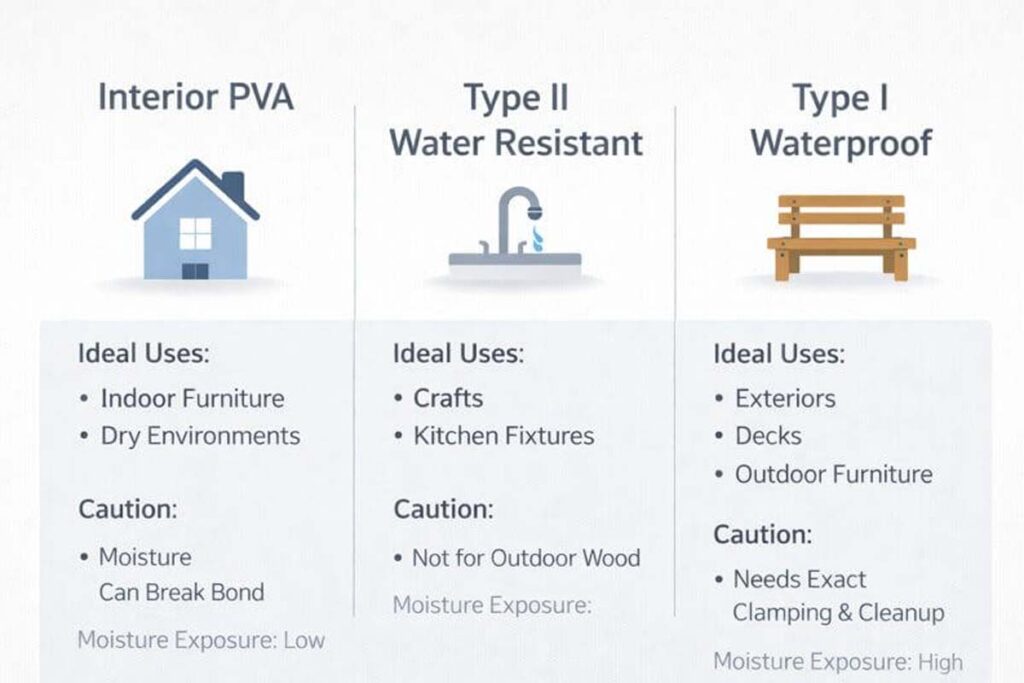 Interior PVA

Ideal Uses:

• Indoor Furniture
• Dry Environments

Caution:

• Moisture Can Break Bond

Moisture Exposure: Low

Type II Water Resistant

Ideal Uses:

• Crafts
• Kitchen Fixtures

Caution:

• Not for Outdoor Wood

Moisture Exposure:

Type I Waterproof

Ideal Uses:

• Exteriors
• Decks
• Outdoor Furniture

Caution:

• Needs Exact Clamping & Cleanup

Moisture Exposure: High